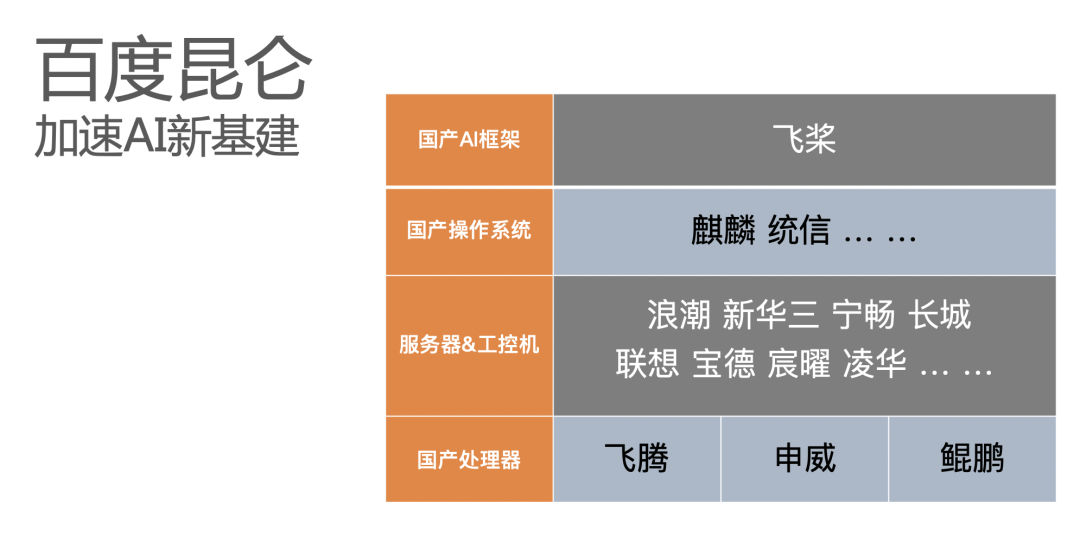 百度昆仑
加速AI新基建

| 国产AI框架 | 飞桨 | | |
|---|---|---|---|
| 国产操作系统 | 麒麟 统信 … … | | |
| 服务器&工控机 | 浪潮 新华三 宁畅 长城 联想 宝德 宸曜 凌华 … … | | |
| 国产处理器 | 飞腾 | 申威 | 鲲鹏 |